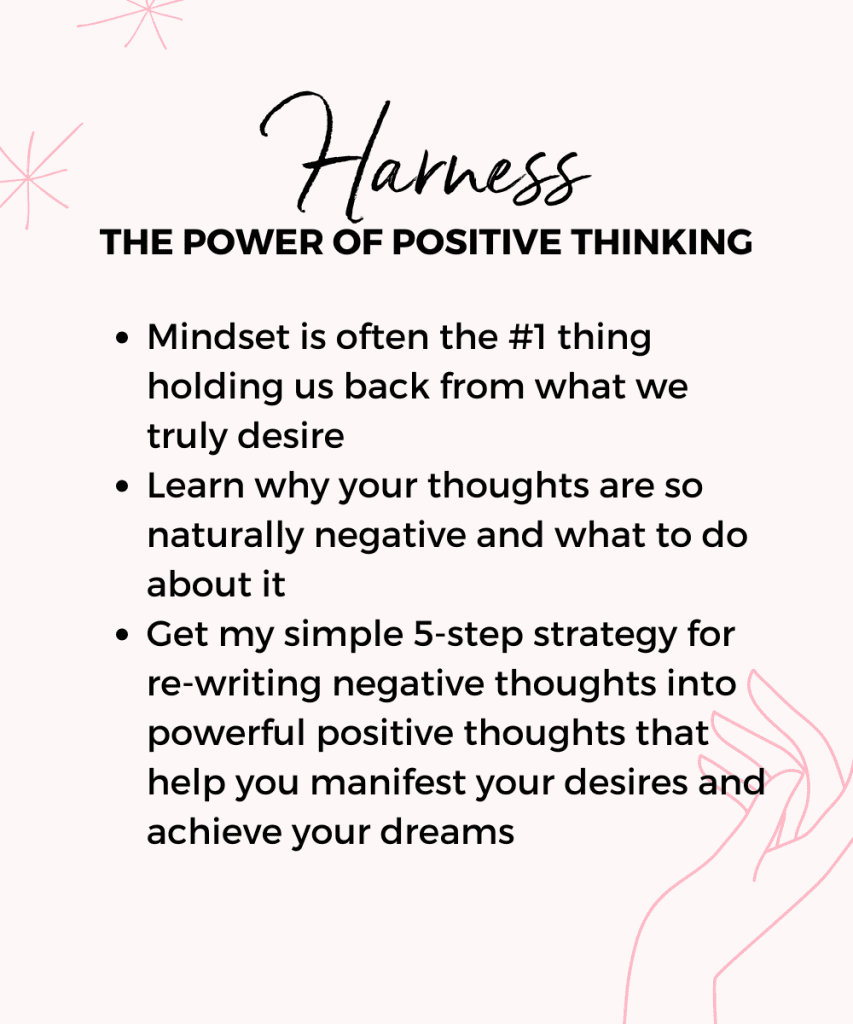 Harness
THE POWER OF POSITIVE THINKING

- Mindset is often the #1 thing holding us back from what we truly desire
- Learn why your thoughts are so naturally negative and what to do about it
- Get my simple 5-step strategy for re-writing negative thoughts into powerful positive thoughts that help you manifest your desires and achieve your dreams